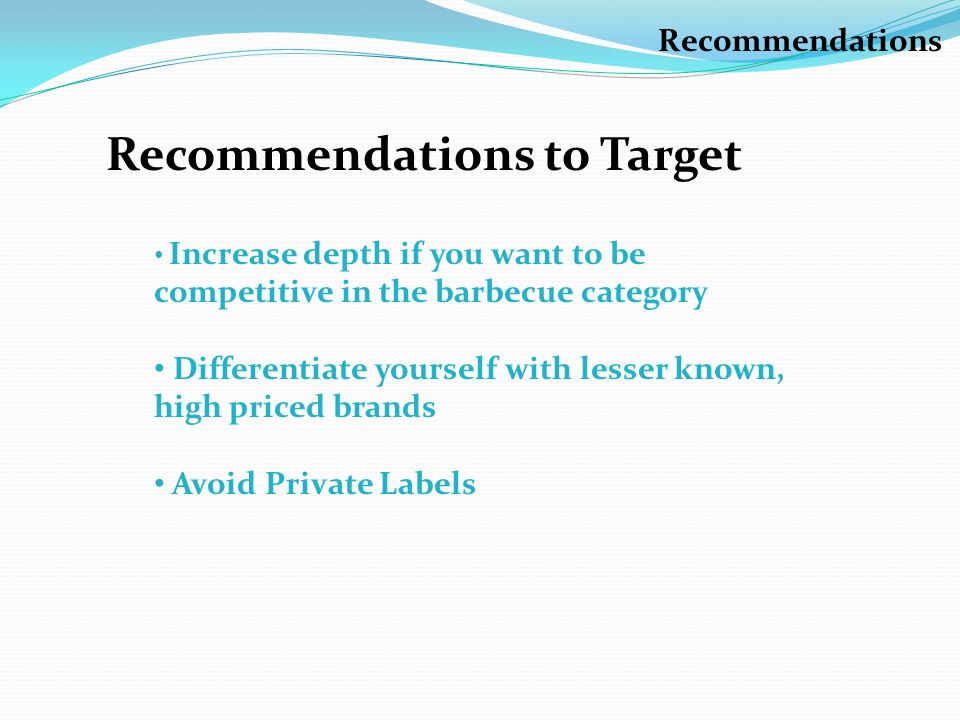 Recommendations

Recommendations to Target

• Increase depth if you want to be competitive in the barbecue category

• Differentiate yourself with lesser known, high priced brands

• Avoid Private Labels